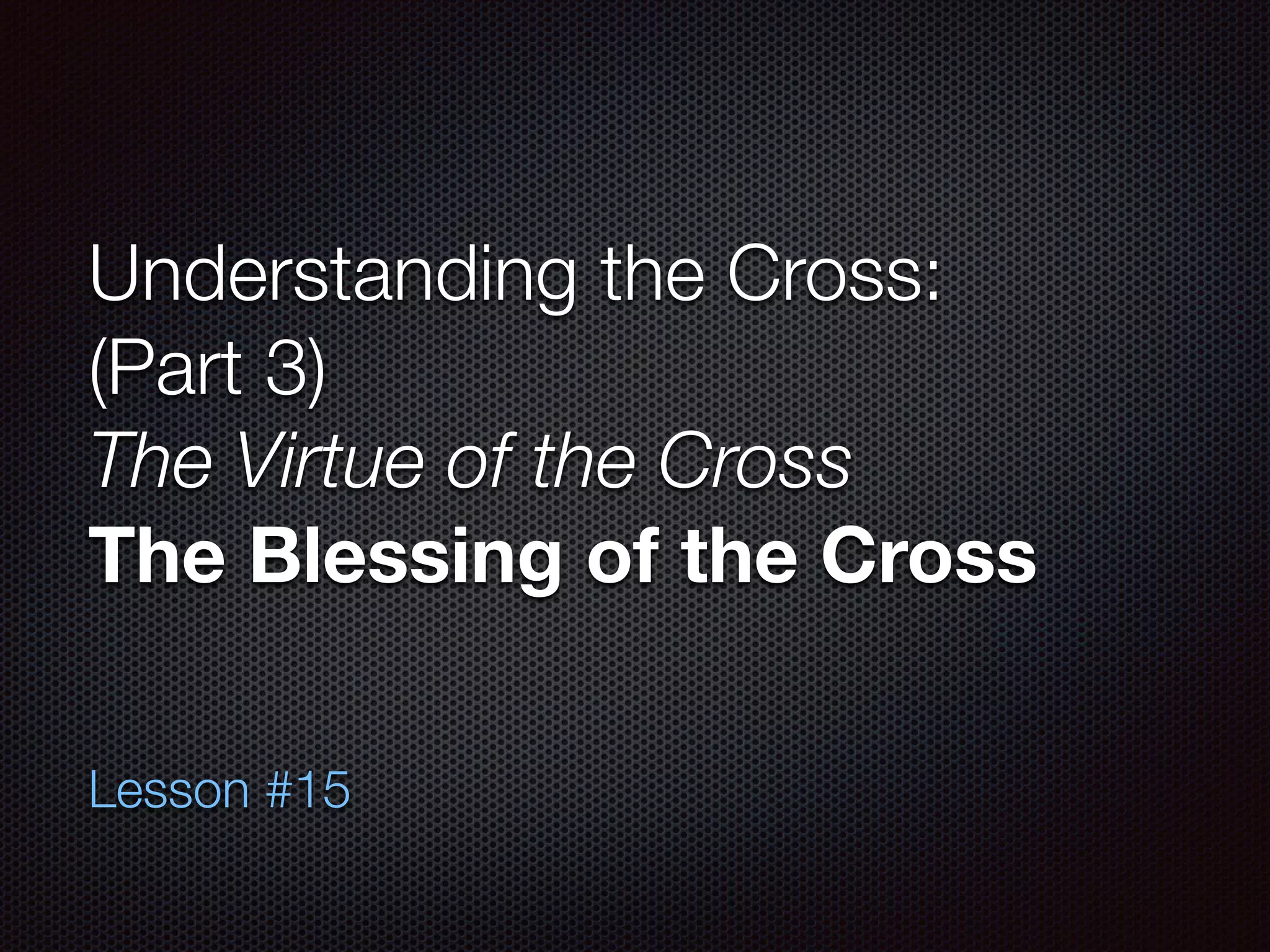 Understanding the Cross:
(Part 3)
The Virtue of the Cross
The Blessing of the Cross

Lesson #15